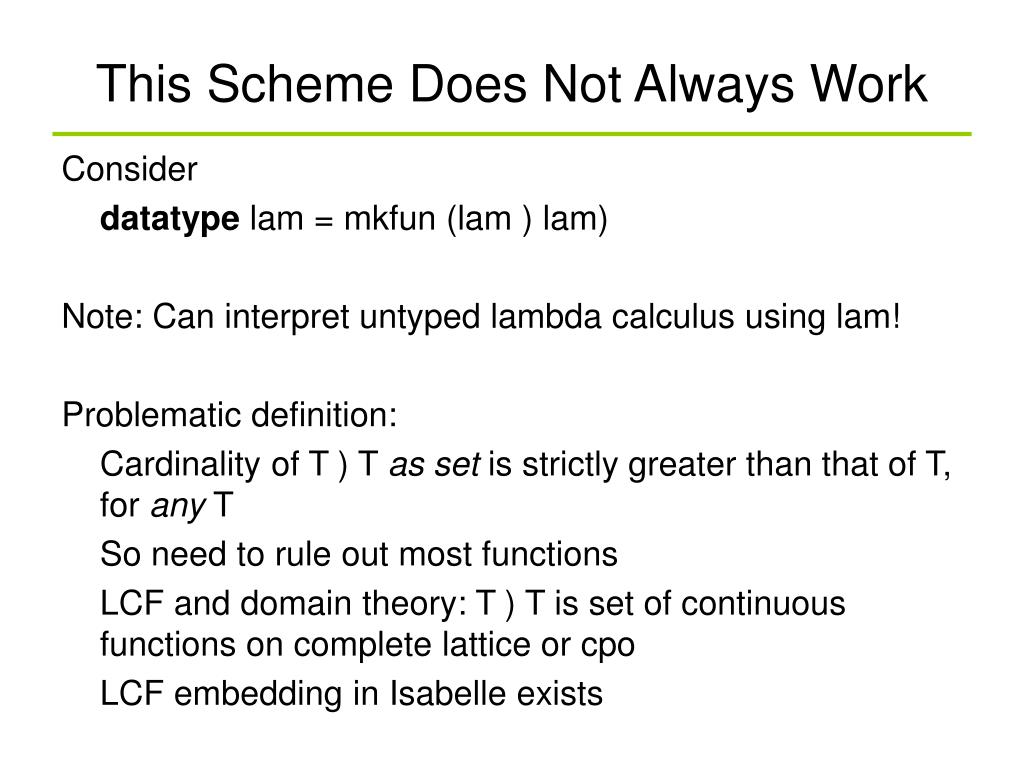 This Scheme Does Not Always Work

Consider

datatype lam = mkfun (lam ) lam)

Note: Can interpret untyped lambda calculus using lam!

Problematic definition:

Cardinality of T ) T as set is strictly greater than that of T, for any T

So need to rule out most functions

LCF and domain theory: T ) T is set of continuous functions on complete lattice or cpo

LCF embedding in Isabelle exists